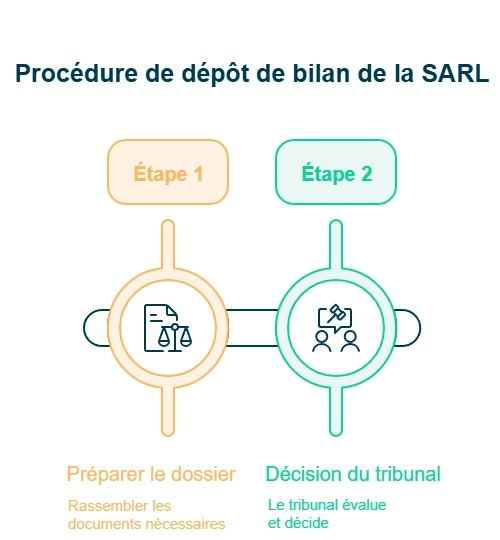 Procédure de dépôt de bilan de la SARL

Étape 1

Étape 2

Préparer le dossier

Rassembler les documents nécessaires

Décision du tribunal

Le tribunal évalue et décide